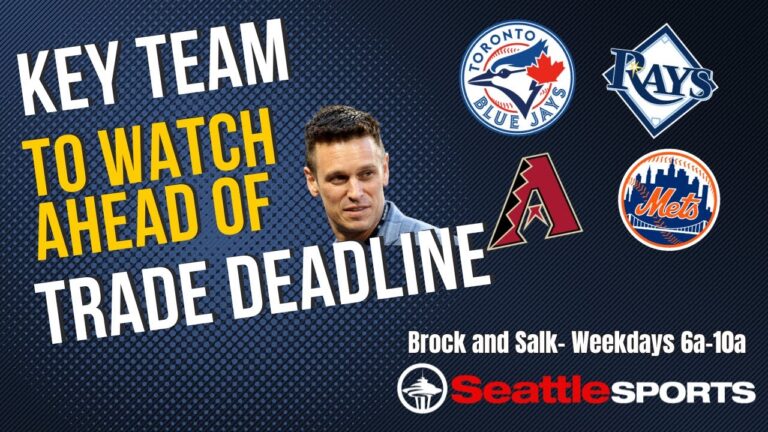 KEY TEAM
TO WATCH AHEAD OF
TRADE DEADLINE

TORONTO BLUE JAYS

RAYS

A

Mets

Brock and Salk- Weekdays 6a-10a

Seattle SPORTS